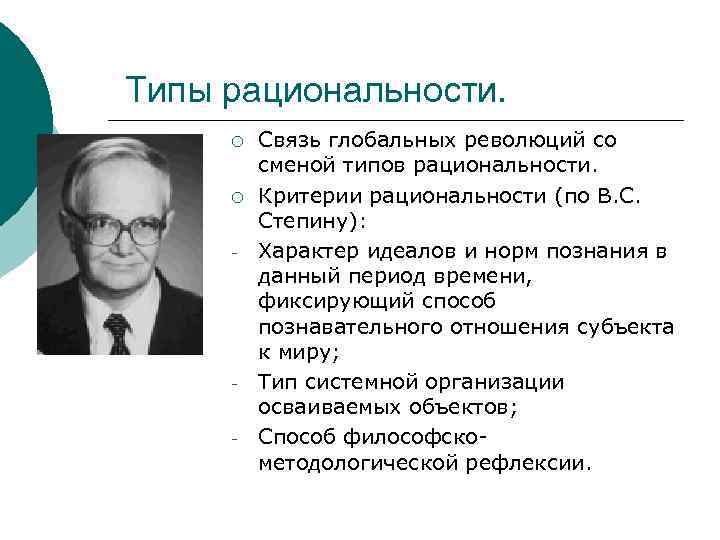 Типы рациональности.

○ Связь глобальных революций со сменой типов рациональности.

○ Критерии рациональности (по В.С. Степину):

- Характер идеалов и норм познания в данный период времени, фиксирующий способ познавательного отношения субъекта к миру;

- Тип системной организации осваиваемых объектов;

- Способ философско-методологической рефлексии.